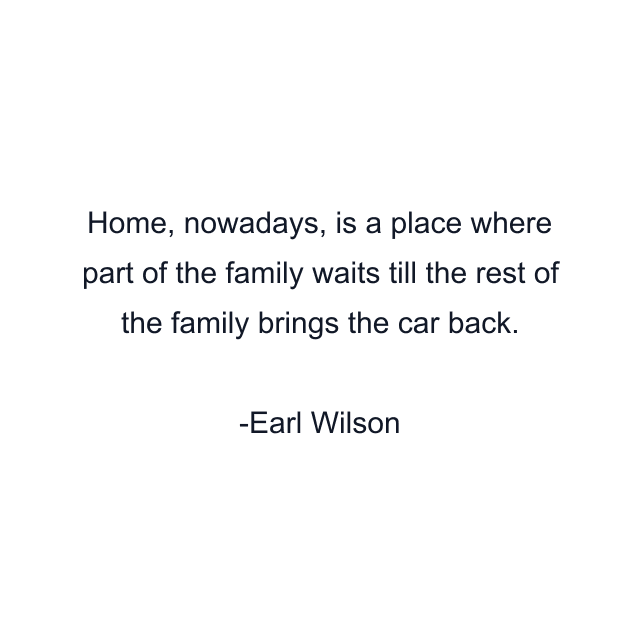 Home, nowadays, is a place where part of the family waits till the rest of the family brings the car back.

-Earl Wilson